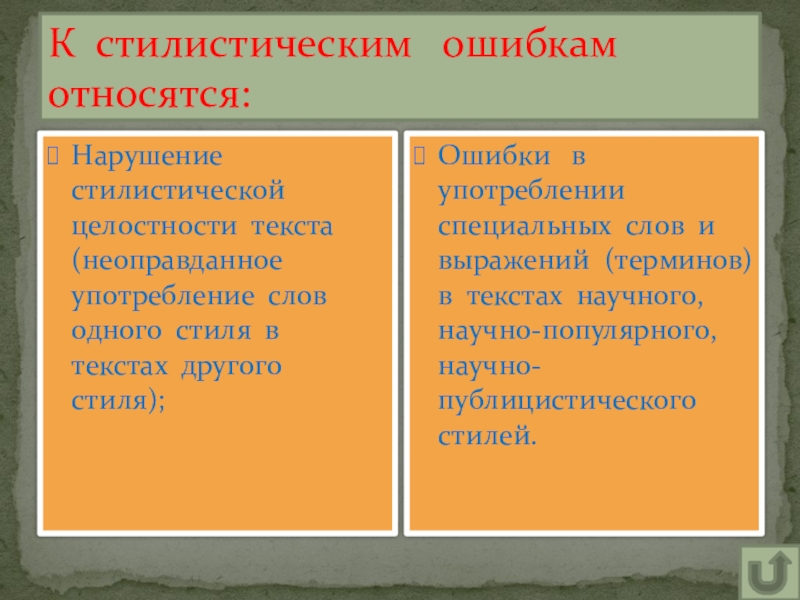 К стилистическим ошибкам относятся:

Нарушение стилистической целостности текста (неоправданное употребление слов одного стиля в текстах другого стиля);

Ошибки в употреблении специальных слов и выражений (терминов) в текстах научного, научно-популярного, научно-публицистического стилей.